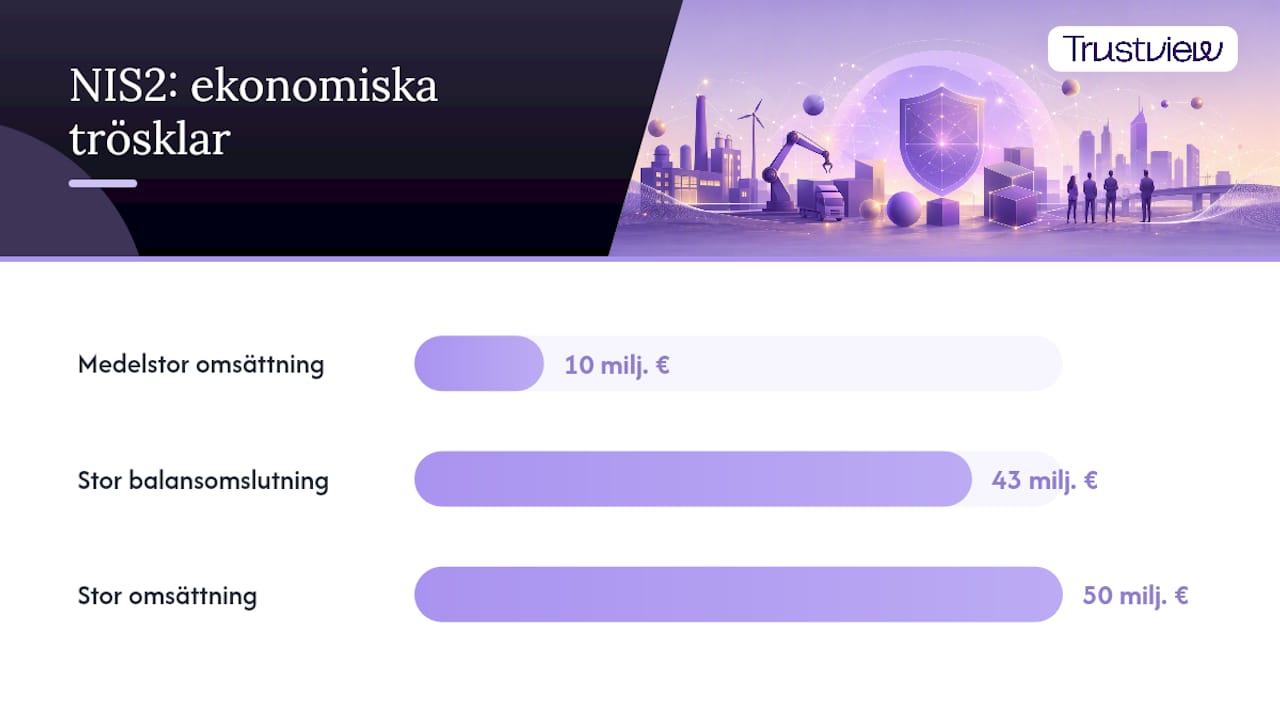 NIS2: ekonomiska trösklar

Trustview

Medelstor omsättning
10 milj. €

Stor balansomslutning
43 milj. €

Stor omsättning
50 milj. €